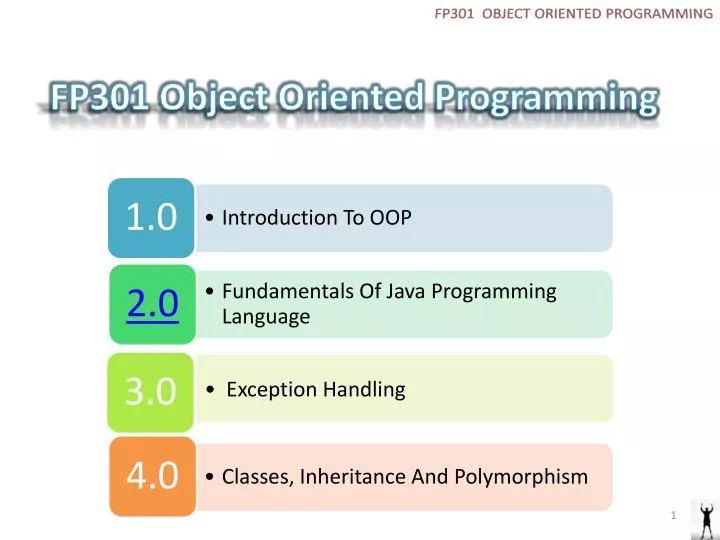 FP301 OBJECT ORIENTED PROGRAMMING

FP301 Object Oriented Programming

1.0
• Introduction To OOP

2.0
• Fundamentals Of Java Programming Language

3.0
• Exception Handling

4.0
• Classes, Inheritance And Polymorphism

1